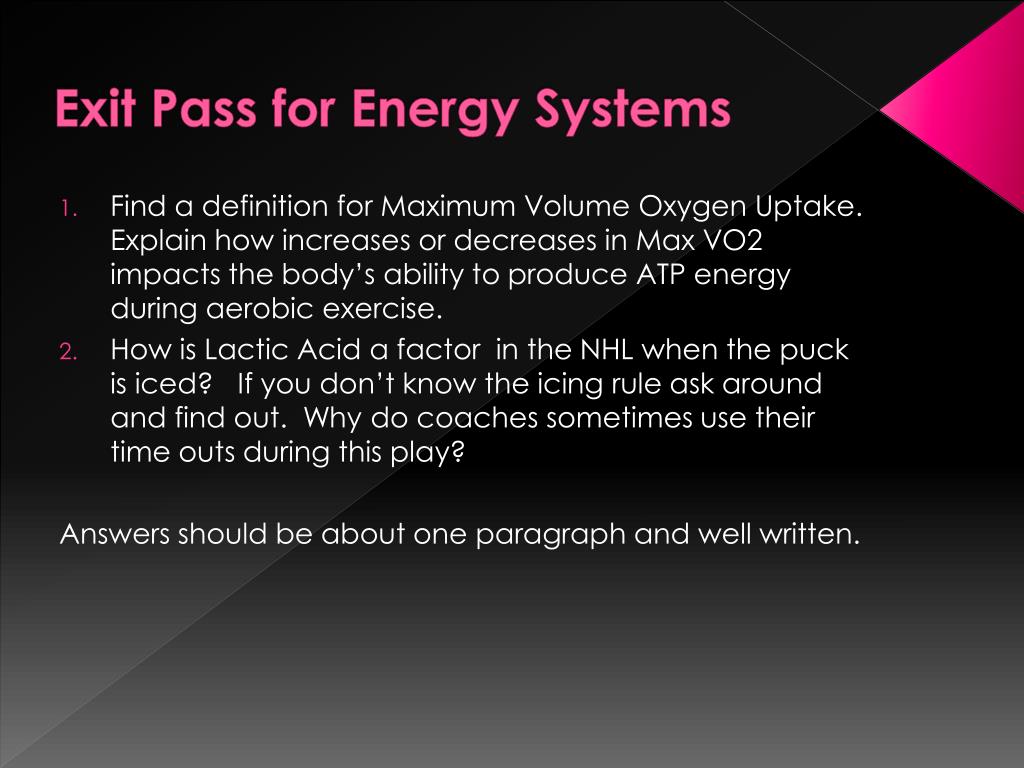 Exit Pass for Energy Systems

1. Find a definition for Maximum Volume Oxygen Uptake. Explain how increases or decreases in Max VO2 impacts the body's ability to produce ATP energy during aerobic exercise.
2. How is Lactic Acid a factor in the NHL when the puck is iced? If you don't know the icing rule ask around and find out. Why do coaches sometimes use their time outs during this play?

Answers should be about one paragraph and well written.